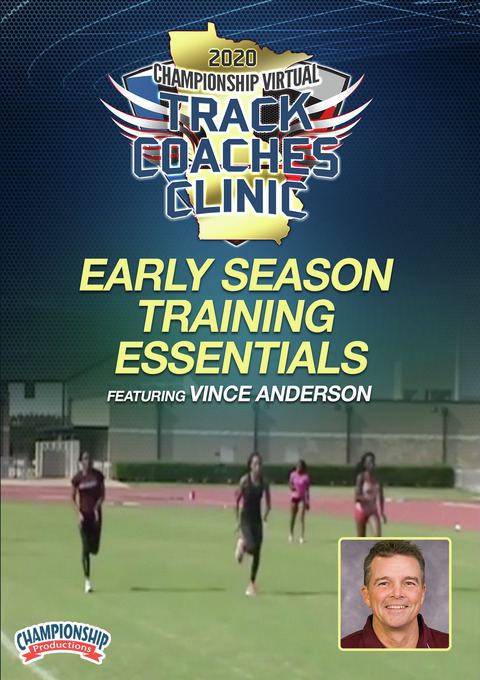 2020 CHAMPIONSHIP VIRTUAL TRACK COACHES CLINIC

EARLY SEASON TRAINING ESSENTIALS

FEATURING VINCE ANDERSON

CHAMPIONSHIP Productions